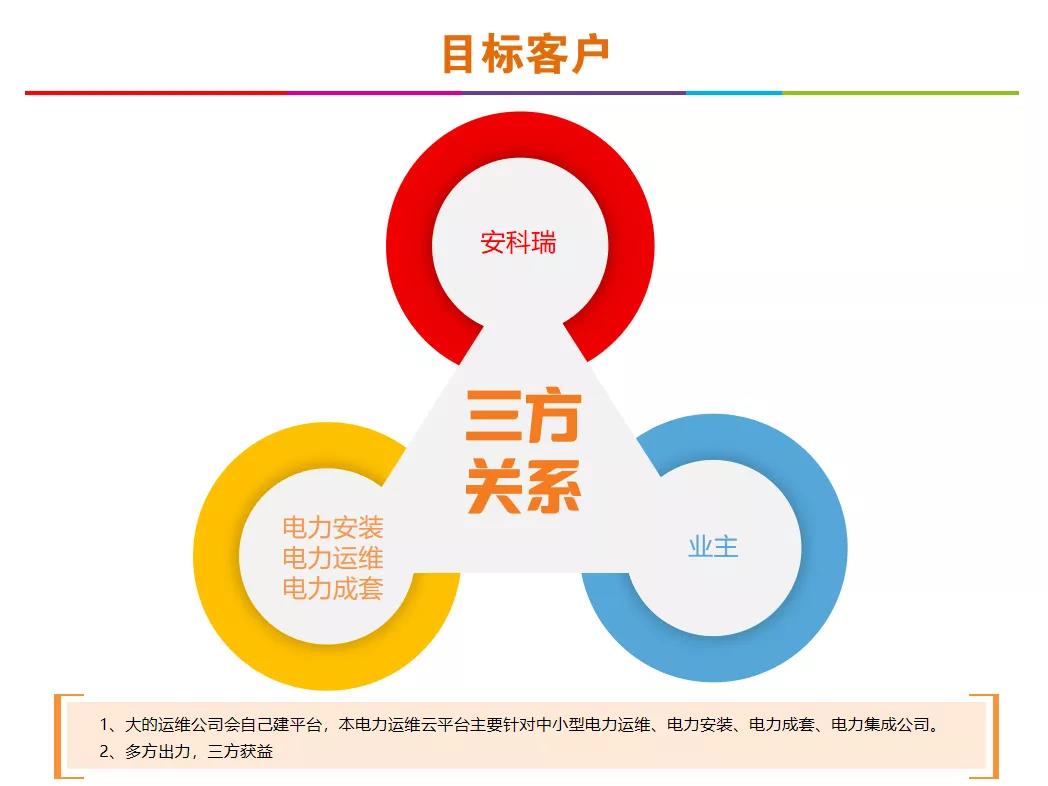 目标客户

安科瑞

三方关系

电力安装
电力运维
电力成套

业主

1、大的运维公司会自己建平台，本电力运维云平台主要针对中小型电力运维、电力安装、电力成套、电力集成公司。
2、多方出力，三方获益